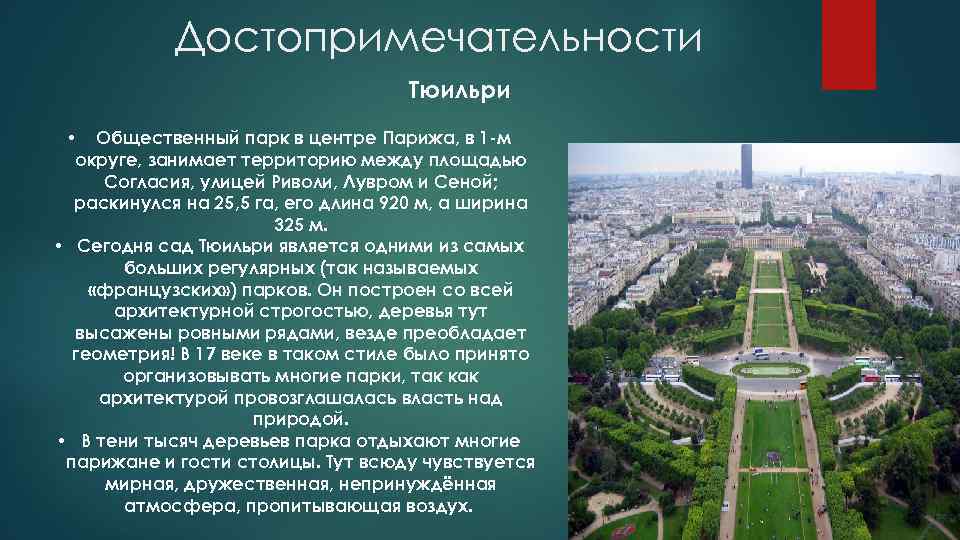 Достопримечательности

Тюильри

• Общественный парк в центре Парижа, в 1-м округе, занимает территорию между площадью Согласия, улицей Риволи, Лувром и Сеной; раскинулся на 25,5 га, его длина 920 м, а ширина 325 м.
• Сегодня сад Тюильри является одними из самых больших регулярных (так называемых «французских») парков. Он построен со всей архитектурной строгостью, деревья тут высажены ровными рядами, везде преобладает геометрия! В 17 веке в таком стиле было принято организовывать многие парки, так как архитектурой провозглашалась власть над природой.
• В тени тысяч деревьев парка отдыхают многие парижане и гости столицы. Тут всюду чувствуется мирная, дружественная, непринуждённая атмосфера, пропитывающая воздух.